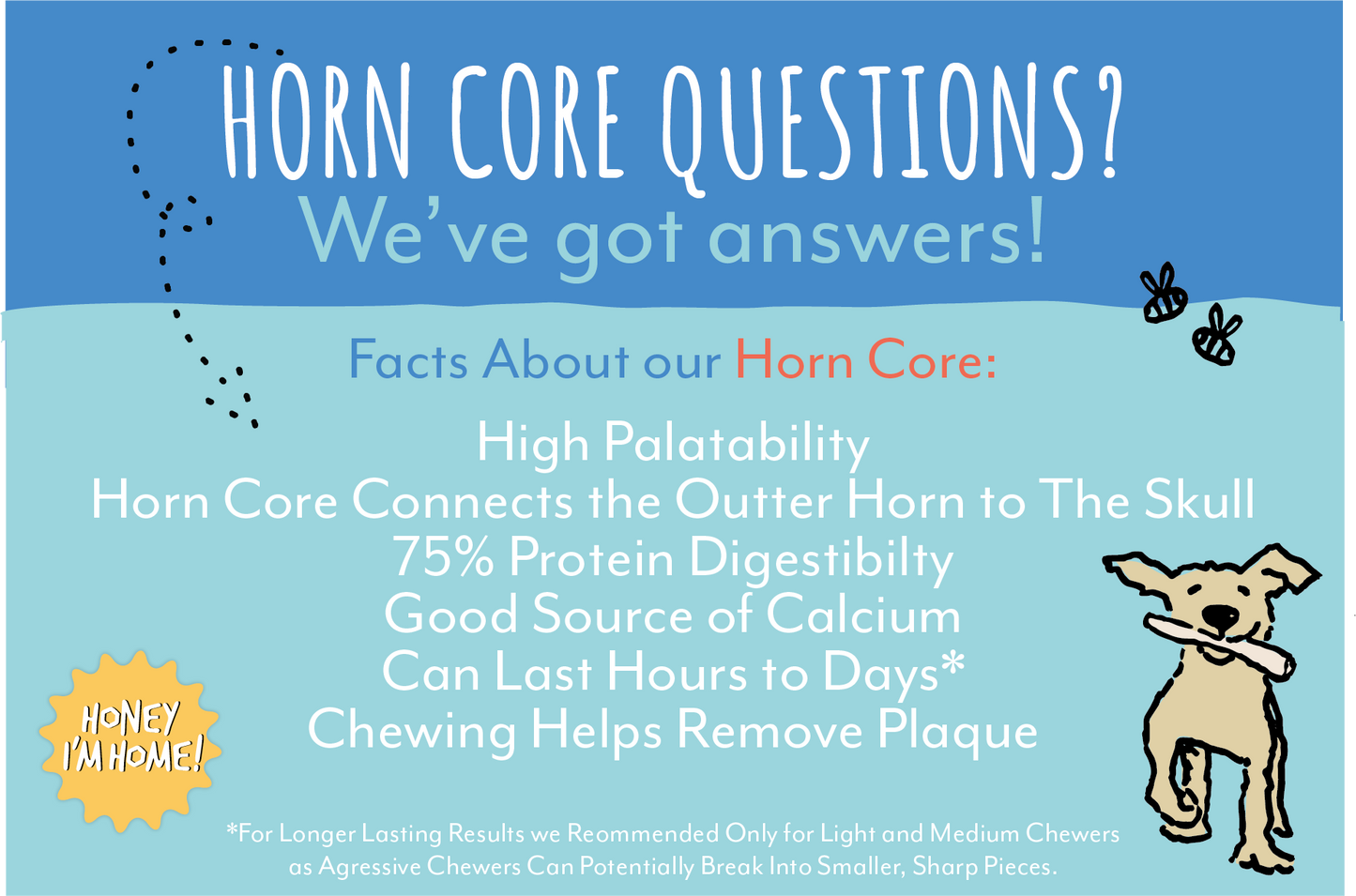 HORN CORE QUESTIONS?
We've got answers!

Facts About our Horn Core:

High Palatability
Horn Core Connects the Outter Horn to The Skull
75% Protein Digestibilty
Good Source of Calcium
Can Last Hours to Days*
Chewing Helps Remove Plaque

HONEY I'M HOME!

*For Longer Lasting Results we Reommended Only for Light and Medium Chewers as Agressive Chewers Can Potentially Break Into Smaller, Sharp Pieces.